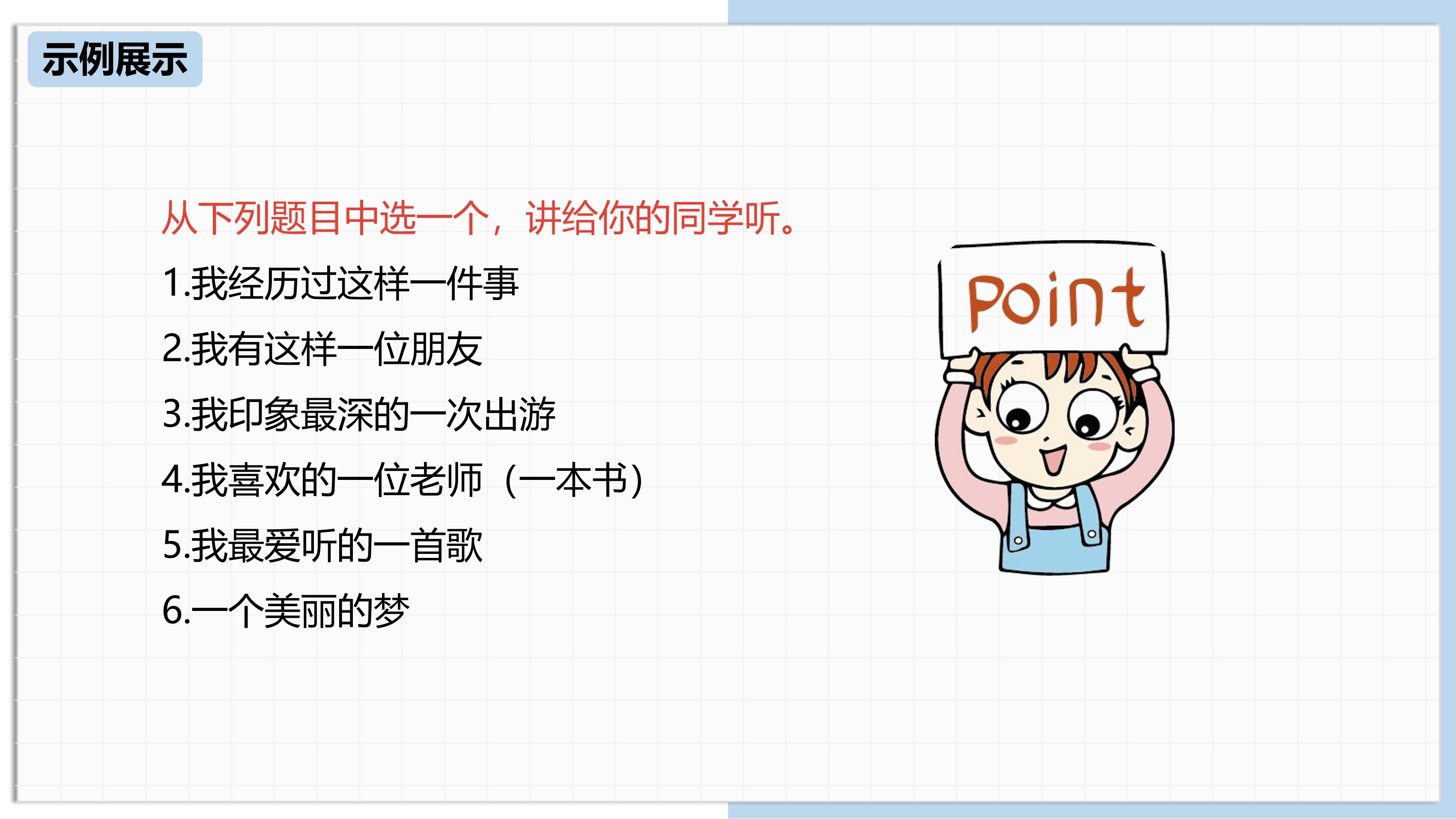 示例展示

从下列题目中选一个，讲给你的同学听。

1.我经历过这样一件事

2.我有这样一位朋友

3.我印象最深的一次出游

4.我喜欢的一位老师（一本书）

5.我最爱听的一首歌

6.一个美丽的梦

Point